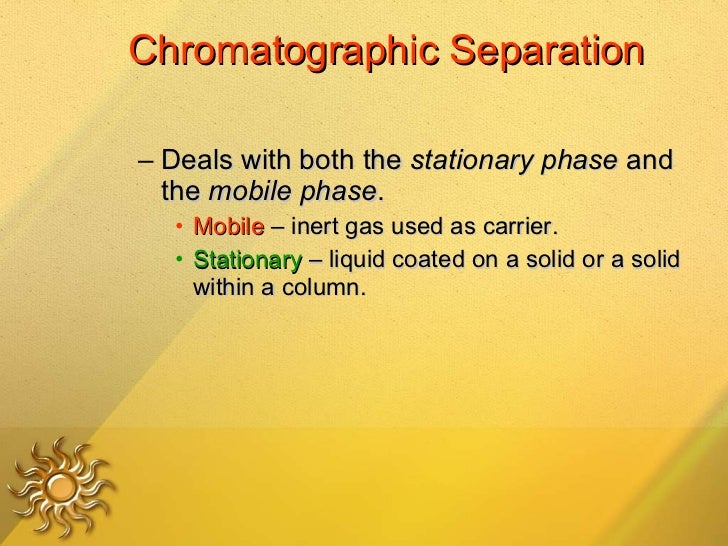 Chromatographic Separation

– Deals with both the stationary phase and the mobile phase.

• Mobile – inert gas used as carrier.
• Stationary – liquid coated on a solid or a solid within a column.